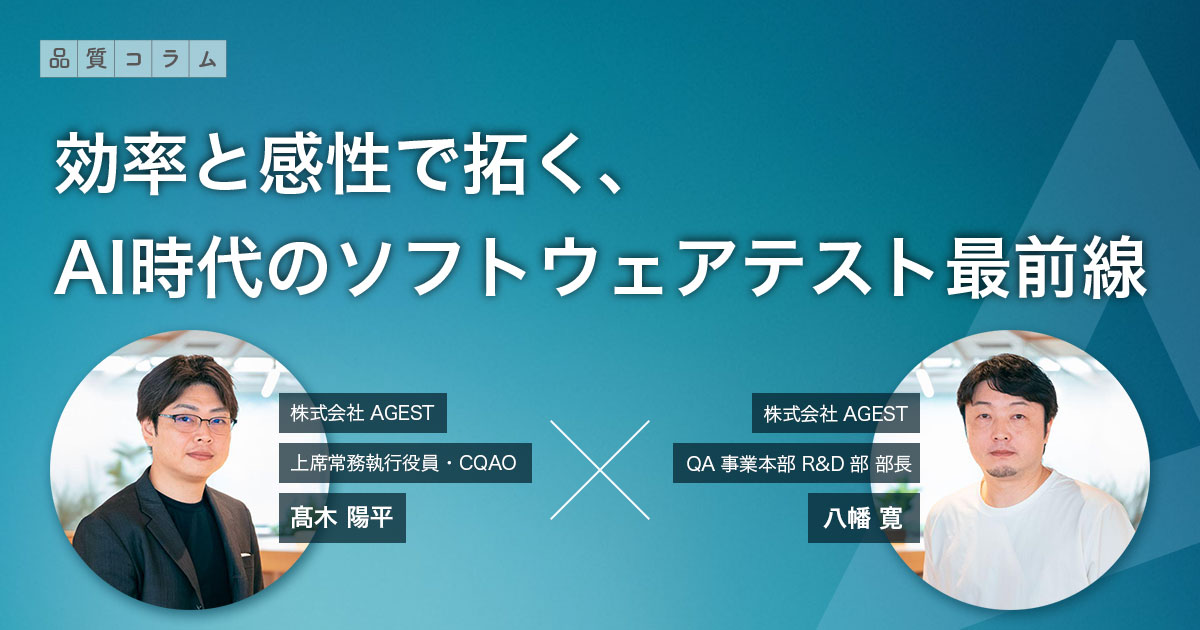 品質コラム

効率と感性で拓く、
AI時代のソフトウェアテスト最前線

株式会社 AGEST
上席常務執行役員・CQAO
髙木 陽平

株式会社 AGEST
QA 事業本部 R&D 部 部長
八幡 寛